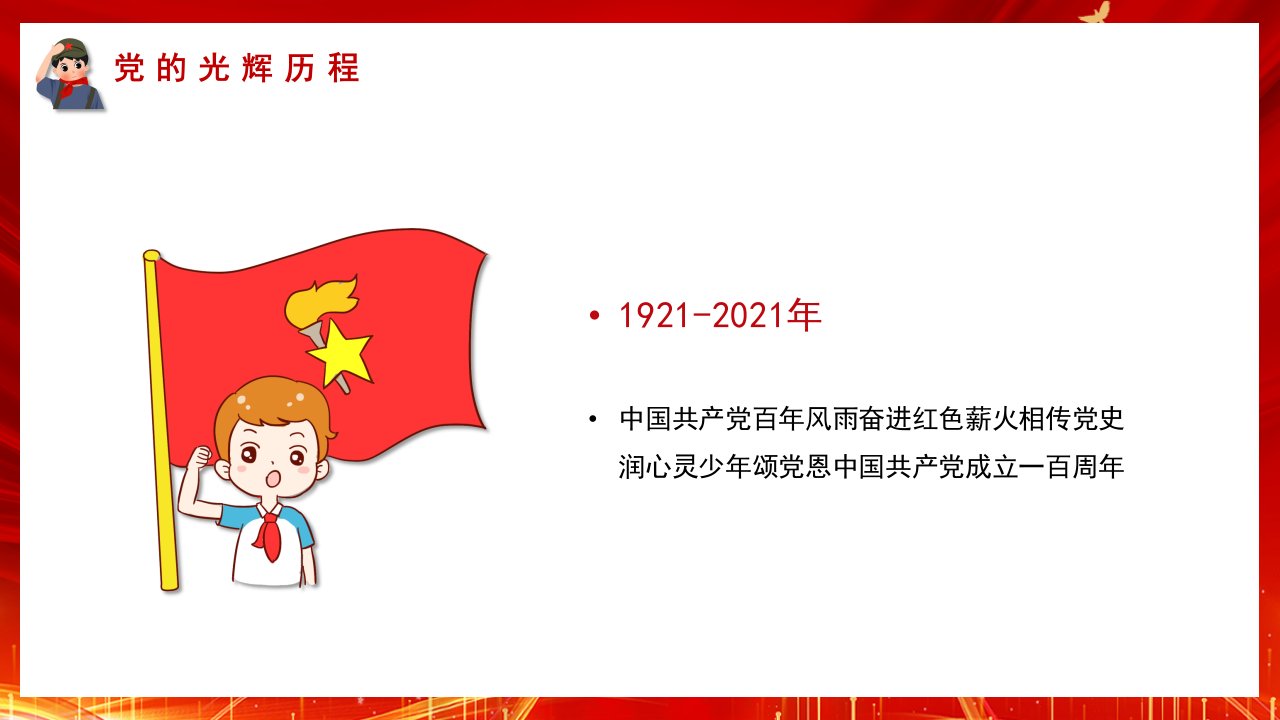 党的光辉历程

• 1921-2021年

• 中国共产党百年风雨奋进红色薪火相传党史润心灵少年颂党恩中国共产党成立一百周年